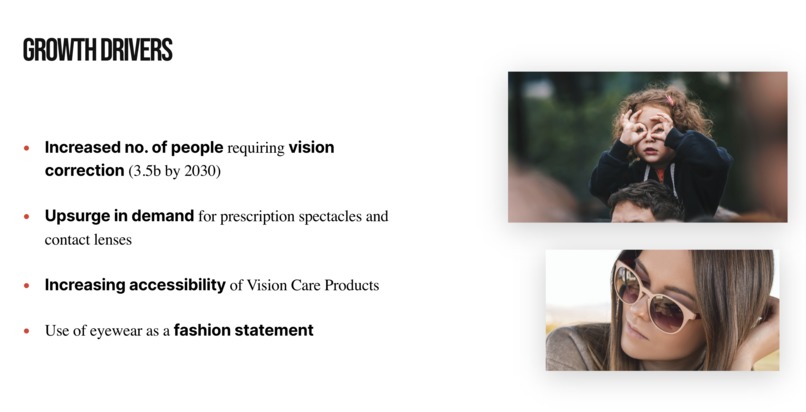 GROWTH DRIVERS

• Increased no. of people requiring vision correction (3.5b by 2030)

• Upsurge in demand for prescription spectacles and contact lenses

• Increasing accessibility of Vision Care Products

• Use of eyewear as a fashion statement